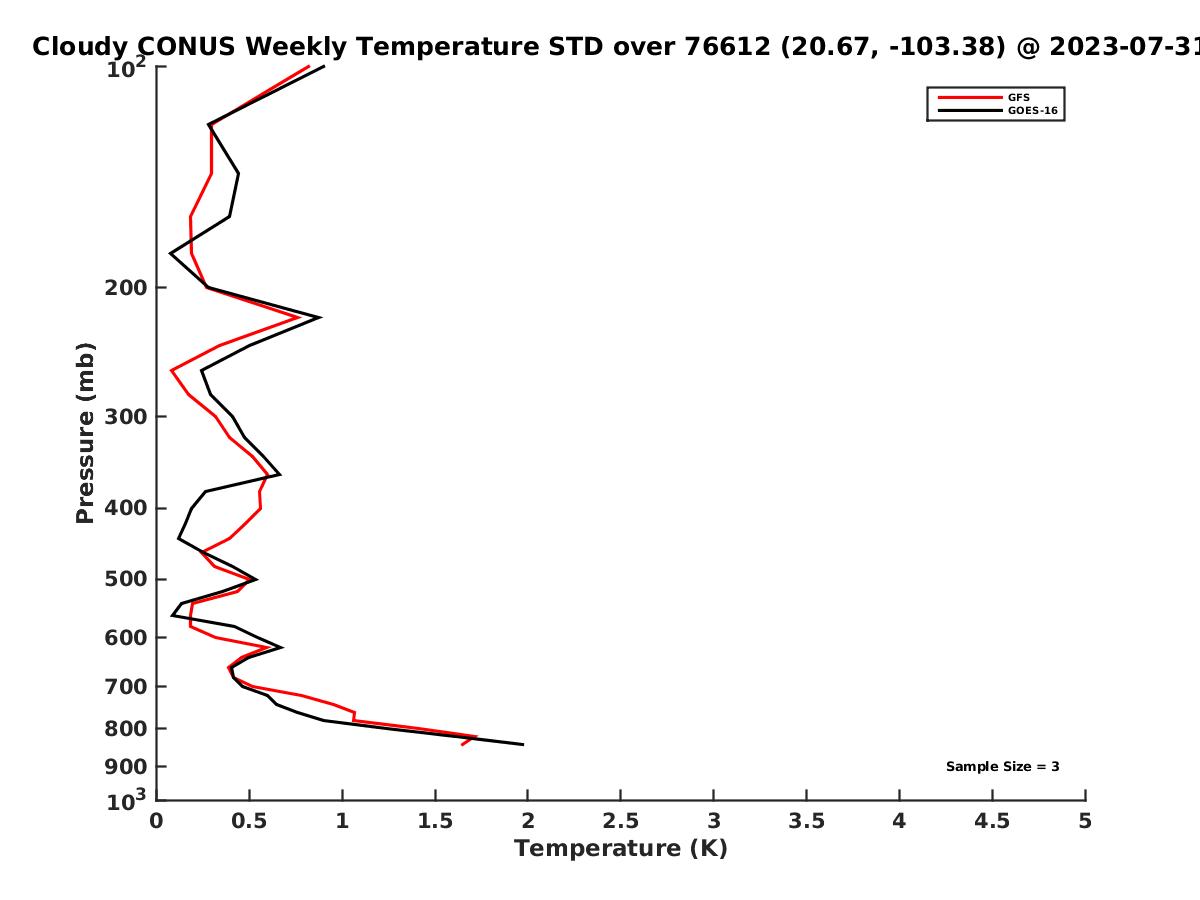 Cloudy CONUS Weekly Temperature STD over 76612 (20.67, -103.38) @ 2023-07-31

GFS
GOES-16

Pressure (mb)

$10^2$
200
300
400
500
600
700
800
900
$10^3$

Sample Size = 3

0
0.5
1
1.5
2
2.5
3
3.5
4
4.5
5

Temperature (K)